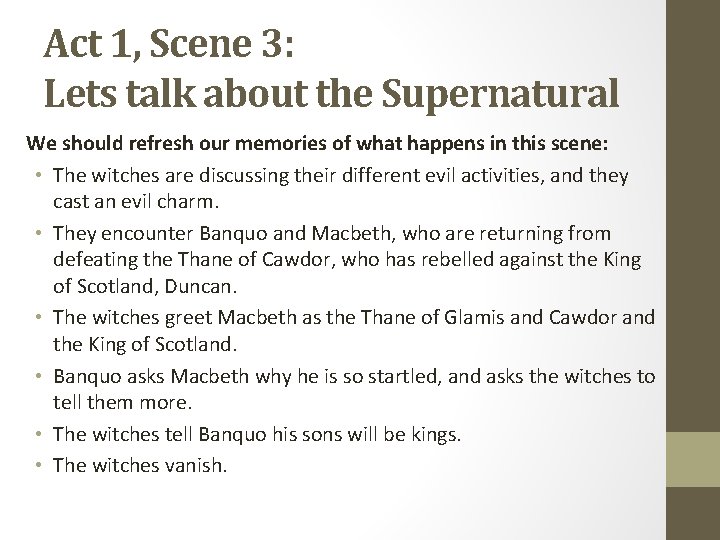 Act 1, Scene 3:
Lets talk about the Supernatural

We should refresh our memories of what happens in this scene:

• The witches are discussing their different evil activities, and they cast an evil charm.
• They encounter Banquo and Macbeth, who are returning from defeating the Thane of Cawdor, who has rebelled against the King of Scotland, Duncan.
• The witches greet Macbeth as the Thane of Glamis and Cawdor and the King of Scotland.
• Banquo asks Macbeth why he is so startled, and asks the witches to tell them more.
• The witches tell Banquo his sons will be kings.
• The witches vanish.